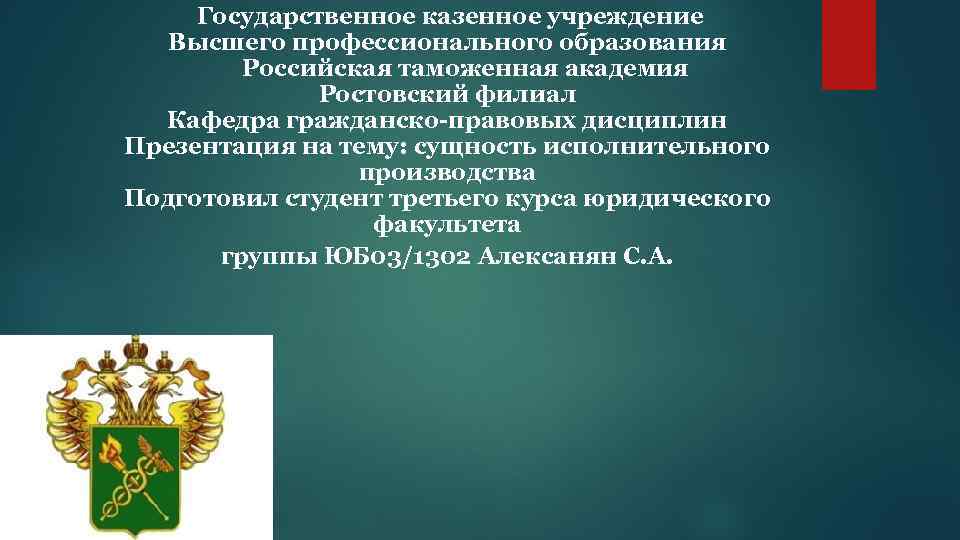 Государственное казенное учреждение
Высшего профессионального образования
Российская таможенная академия
Ростовский филиал
Кафедра гражданско-правовых дисциплин
Презентация на тему: сущность исполнительного производства
Подготовил студент третьего курса юридического факультета
группы ЮБ03/1302 Алексанян С.А.